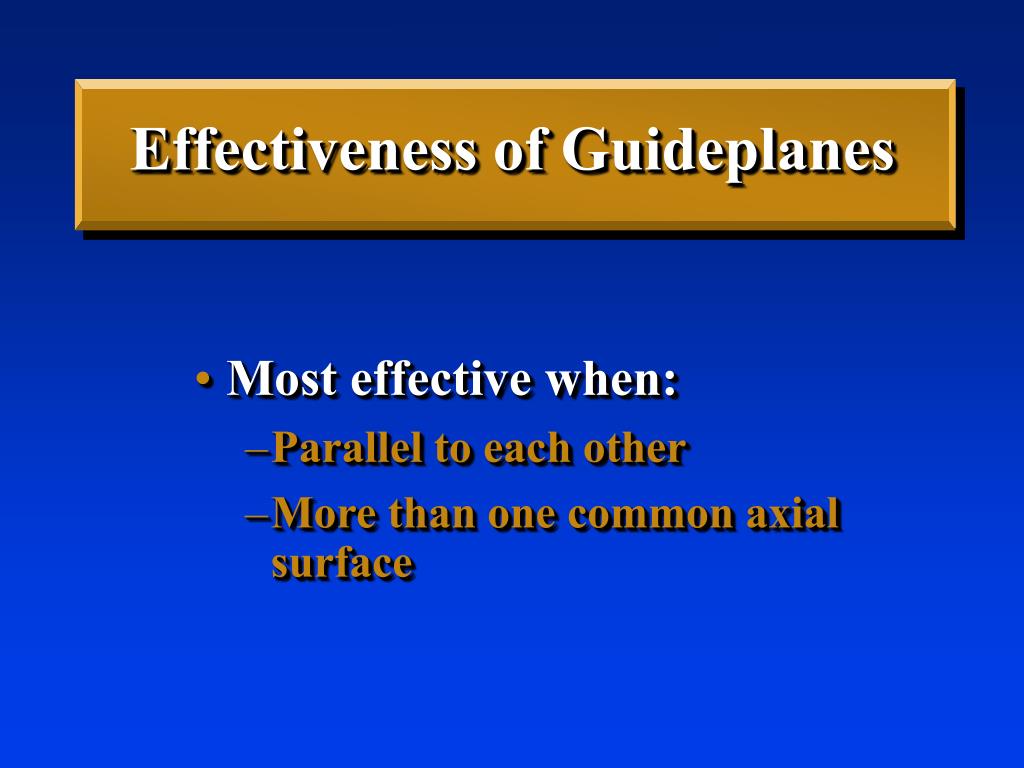 Effectiveness of Guideplanes

• Most effective when:
–Parallel to each other
–More than one common axial surface